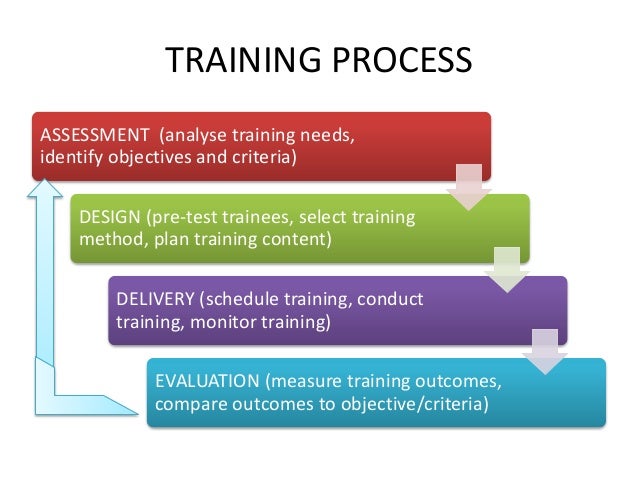 TRAINING PROCESS

ASSESSMENT (analyse training needs, identify objectives and criteria)

DESIGN (pre-test trainees, select training method, plan training content)

DELIVERY (schedule training, conduct training, monitor training)

EVALUATION (measure training outcomes, compare outcomes to objective/criteria)